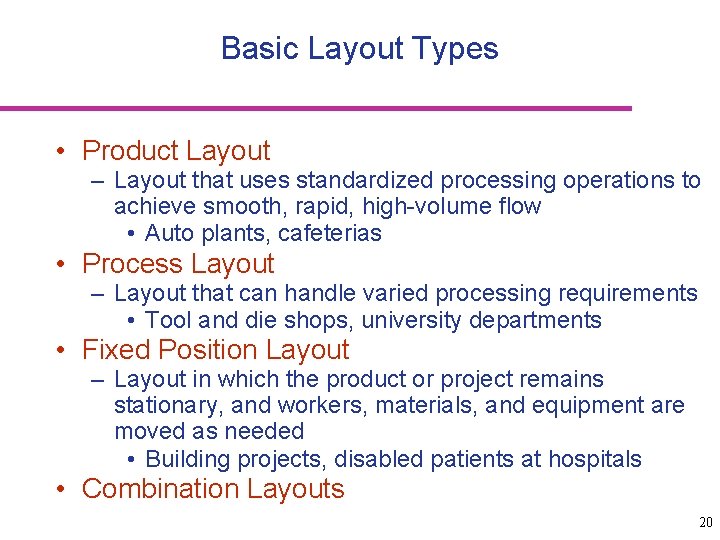 Basic Layout Types

• Product Layout
– Layout that uses standardized processing operations to achieve smooth, rapid, high-volume flow
• Auto plants, cafeterias
• Process Layout
– Layout that can handle varied processing requirements
• Tool and die shops, university departments
• Fixed Position Layout
– Layout in which the product or project remains stationary, and workers, materials, and equipment are moved as needed
• Building projects, disabled patients at hospitals
• Combination Layouts

20